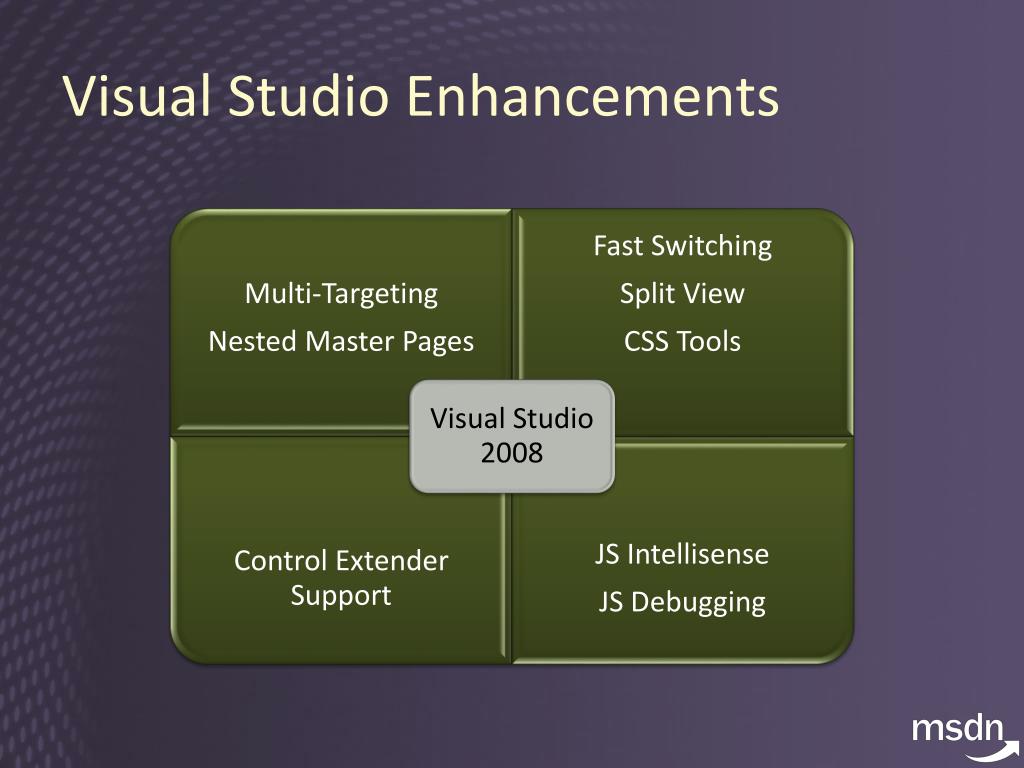 Visual Studio Enhancements

Multi-Targeting

Nested Master Pages

Fast Switching

Split View

CSS Tools

Visual Studio 2008

Control Extender Support

JS Intellisense

JS Debugging

msdn